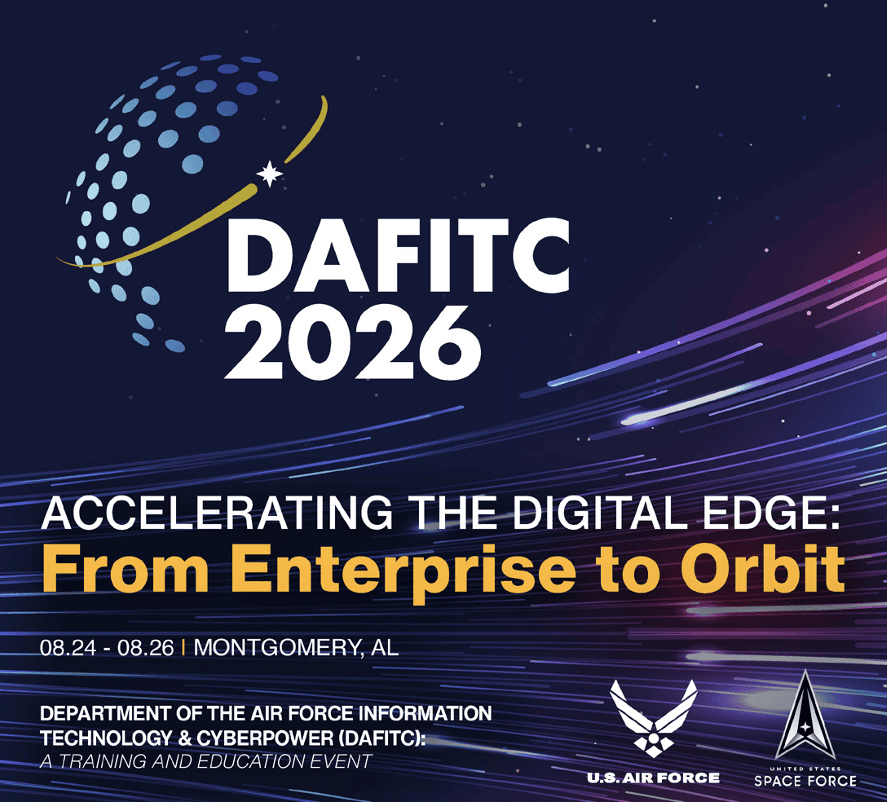 DAFITC 2026

ACCELERATING THE DIGITAL EDGE:
From Enterprise to Orbit

08.24 - 08.26 | MONTGOMERY, AL

DEPARTMENT OF THE AIR FORCE INFORMATION TECHNOLOGY & CYBERPOWER (DAFITC):
A TRAINING AND EDUCATION EVENT

U.S. AIR FORCE

UNITED STATES
SPACE FORCE